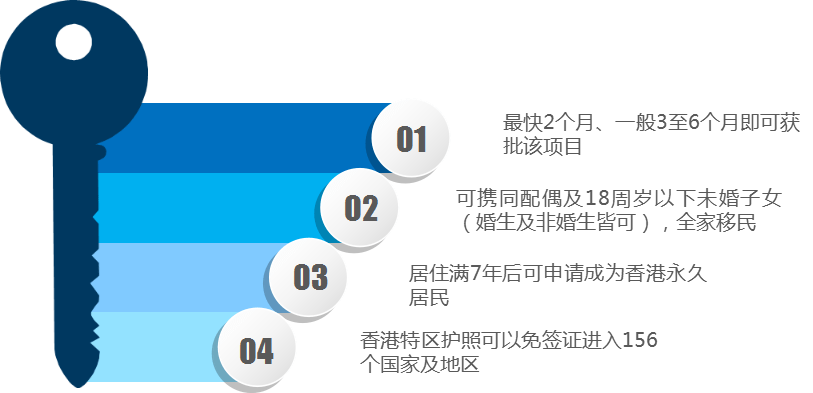 01

最快2个月、一般3至6个月即可获批该项目

02

可携同配偶及18周岁以下未婚子女（婚生及非婚生皆可），全家移民

03

居住满7年后可申请成为香港永久居民

04

香港特区护照可以免签证进入156个国家及地区